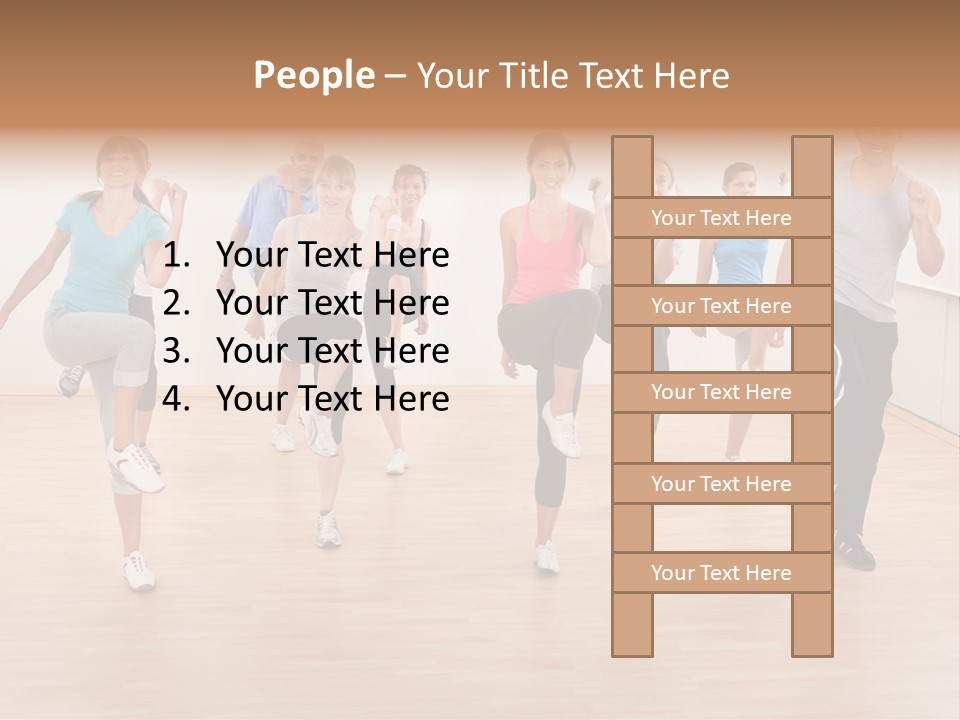 People – Your Title Text Here

1. Your Text Here
2. Your Text Here
3. Your Text Here
4. Your Text Here

Your Text Here

Your Text Here

Your Text Here

Your Text Here

Your Text Here